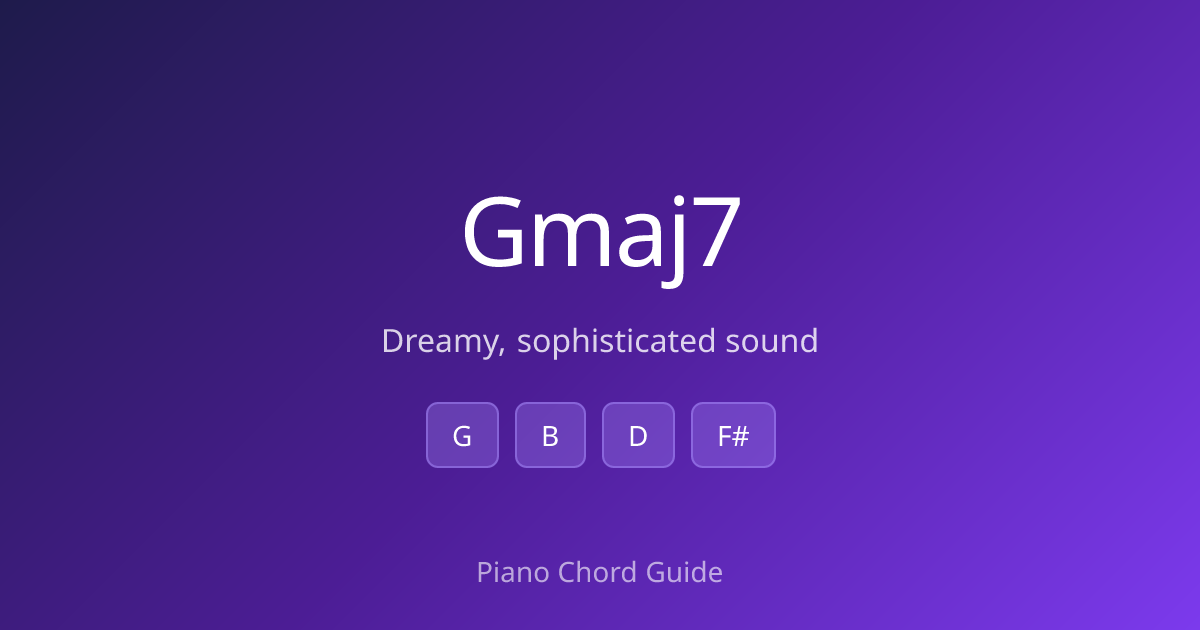 Gmaj7

Dreamy, sophisticated sound

G B D F#

Piano Chord Guide